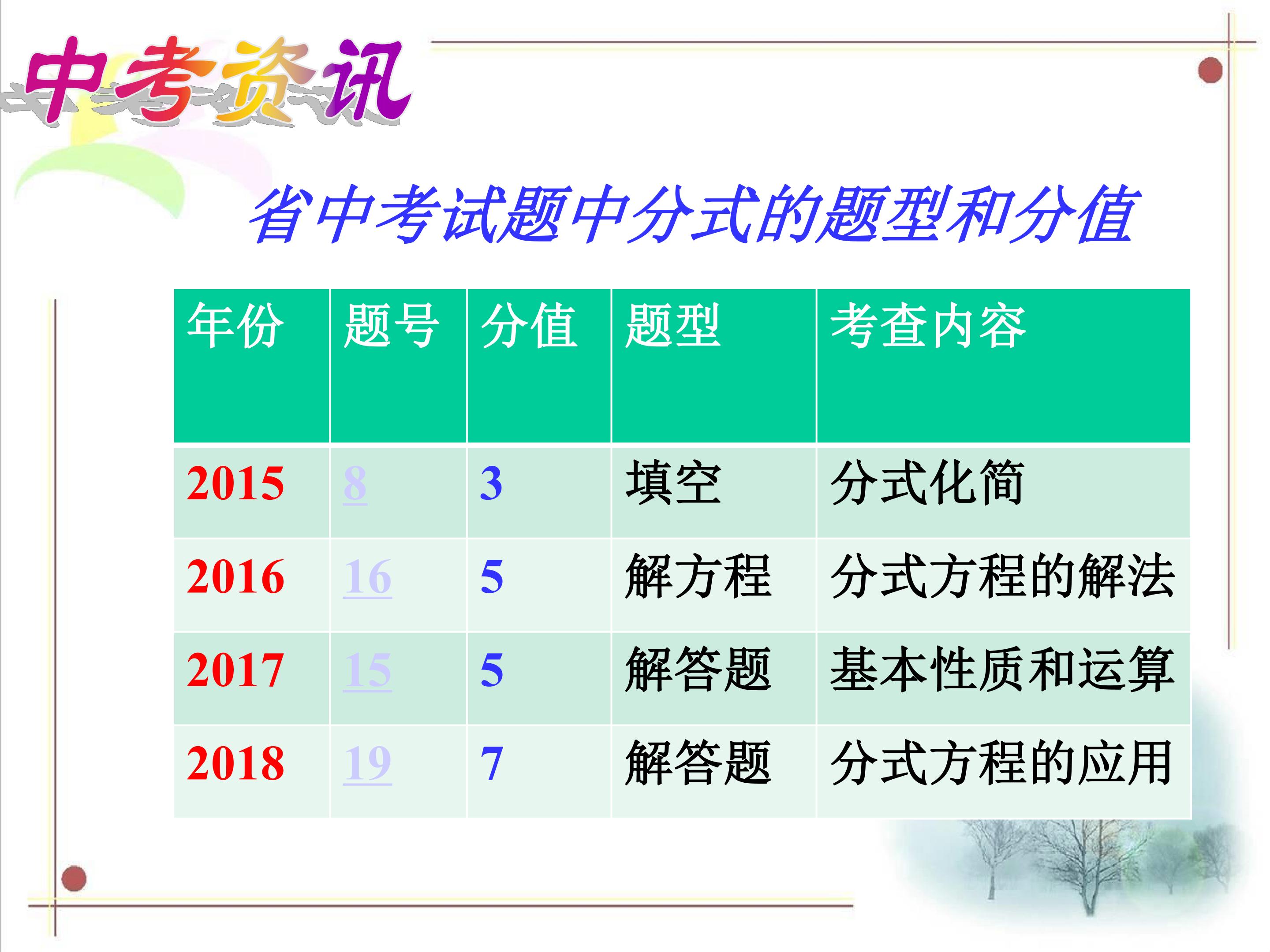 中考资讯

省中考试题中分式的题型和分值

| 年份 | 题号 | 分值 | 题型 | 考查内容 |
|---|---|---|---|---|
| 2015 | 8 | 3 | 填空 | 分式化简 |
| 2016 | 16 | 5 | 解方程 | 分式方程的解法 |
| 2017 | 15 | 5 | 解答题 | 基本性质和运算 |
| 2018 | 19 | 7 | 解答题 | 分式方程的应用 |